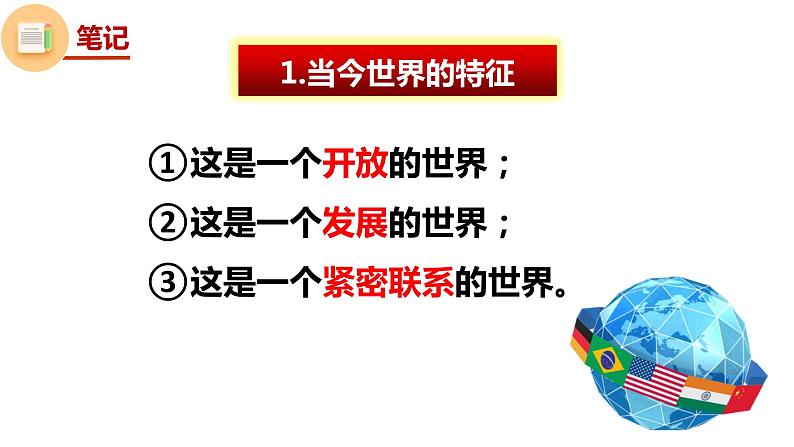 笔记

1.当今世界的特征

①这是一个开放的世界；

②这是一个发展的世界；

③这是一个紧密联系的世界。